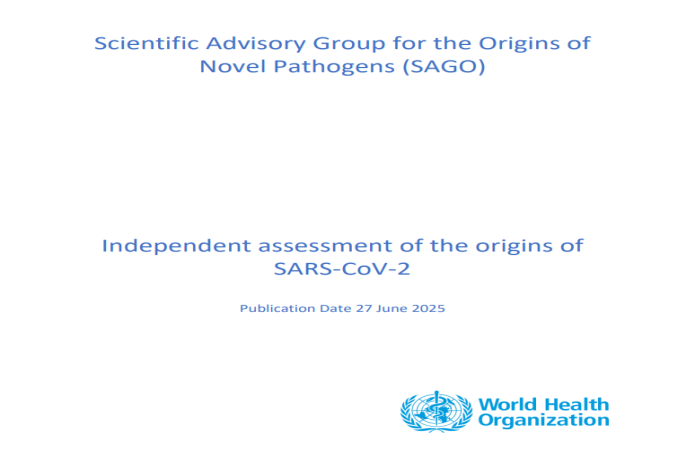 Scientific Advisory Group for the Origins of Novel Pathogens (SAGO)

Independent assessment of the origins of SARS-CoV-2

Publication Date 27 June 2025

World Health Organization